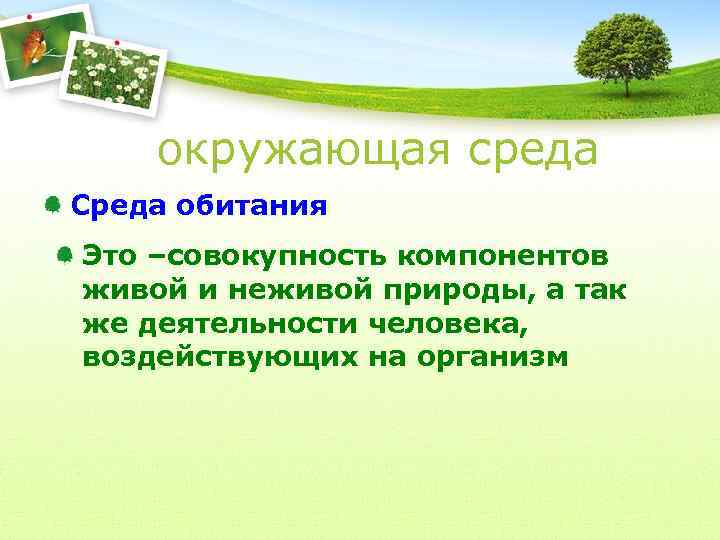 окружающая среда

Среда обитания

Это –совокупность компонентов живой и неживой природы, а так же деятельности человека, воздействующих на организм